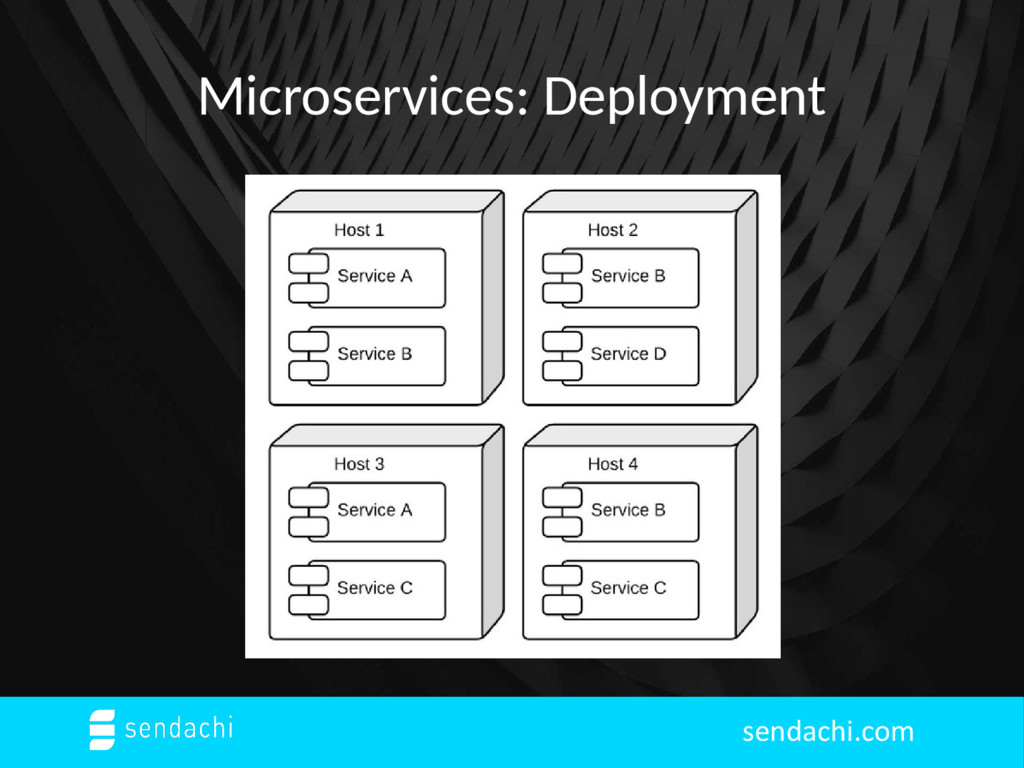 Microservices: Deployment

Host 1
Service A
Service B

Host 2
Service B
Service D

Host 3
Service A
Service C

Host 4
Service B
Service C

sendachi

sendachi.com